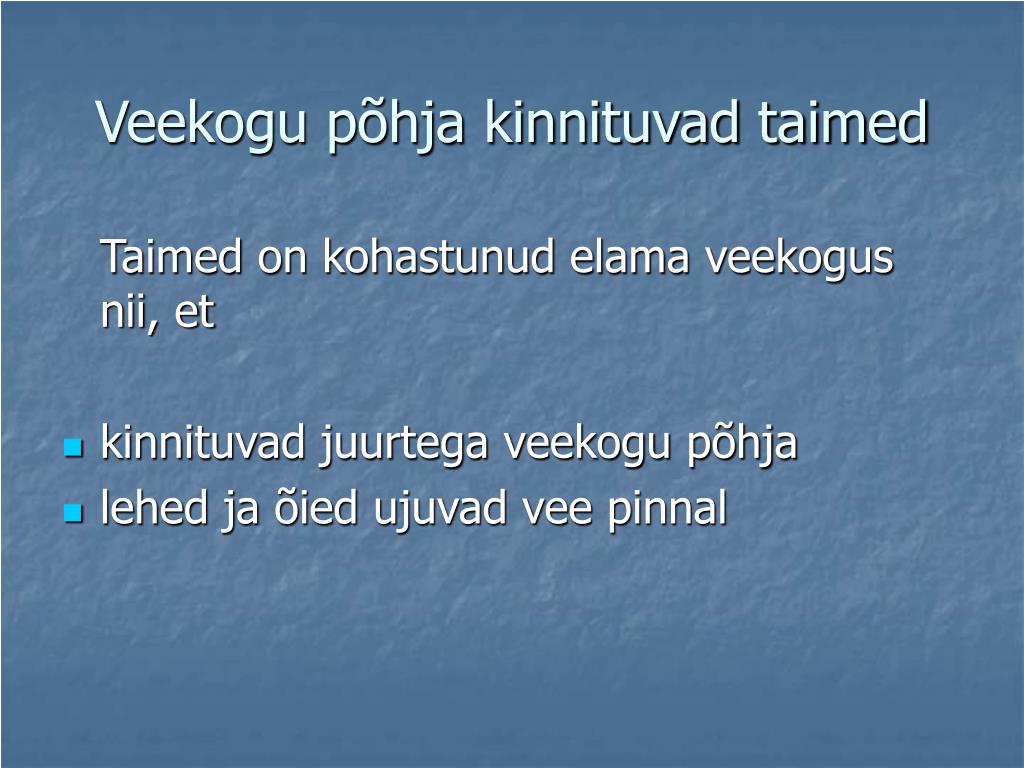 Veekogu põhja kinnituvad taimed

Taimed on kohastunud elama veekogus nii, et

- kinnituvad juurtega veekogu põhja
- lehed ja õied ujuvad vee pinnal